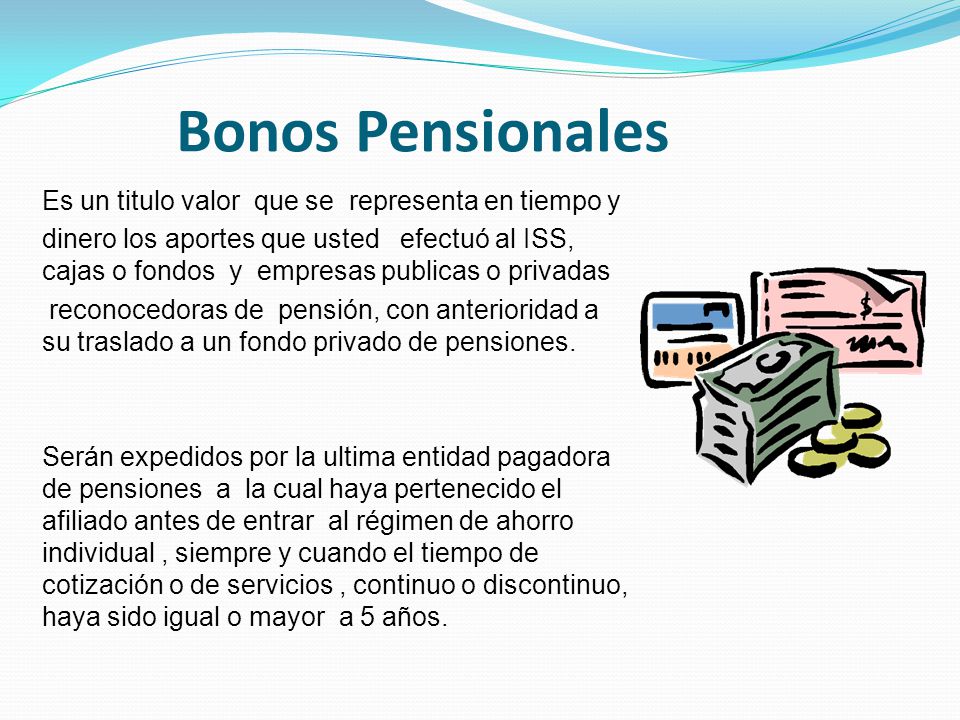 Bonos Pensionales

Es un titulo valor que se representa en tiempo y dinero los aportes que usted efectuó al ISS, cajas o fondos y empresas publicas o privadas reconocedoras de pensión, con anterioridad a su traslado a un fondo privado de pensiones.

Serán expedidos por la ultima entidad pagadora de pensiones a la cual haya pertenecido el afiliado antes de entrar al régimen de ahorro individual , siempre y cuando el tiempo de cotización o de servicios , continuo o discontinuo, haya sido igual o mayor a 5 años.